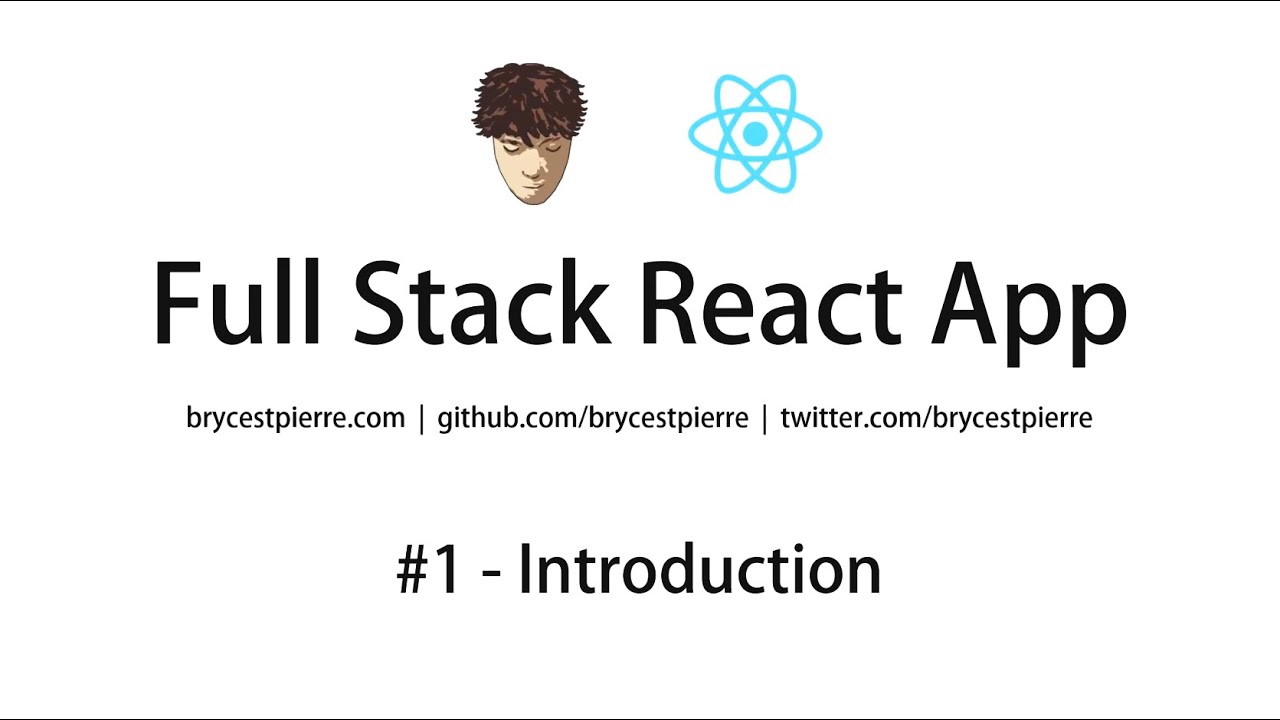 Full Stack React App

brycestpierre.com | github.com/brycestpierre | twitter.com/brycestpierre

#1 - Introduction